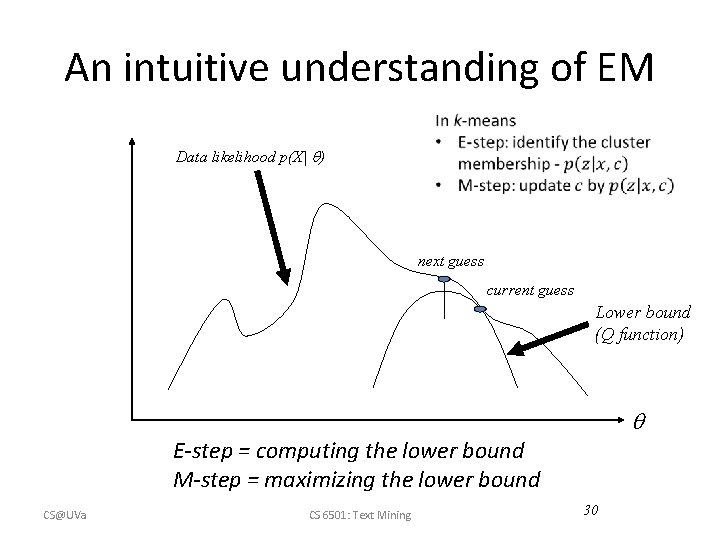 An intuitive understanding of EM

In $k$-means
• E-step: identify the cluster membership - $p(z|x, c)$
• M-step: update $c$ by $p(z|x, c)$

Data likelihood $p(X|\theta)$

next guess

current guess

Lower bound (Q function)

$\theta$

E-step = computing the lower bound
M-step = maximizing the lower bound

CS@UVa

CS 6501: Text Mining

30